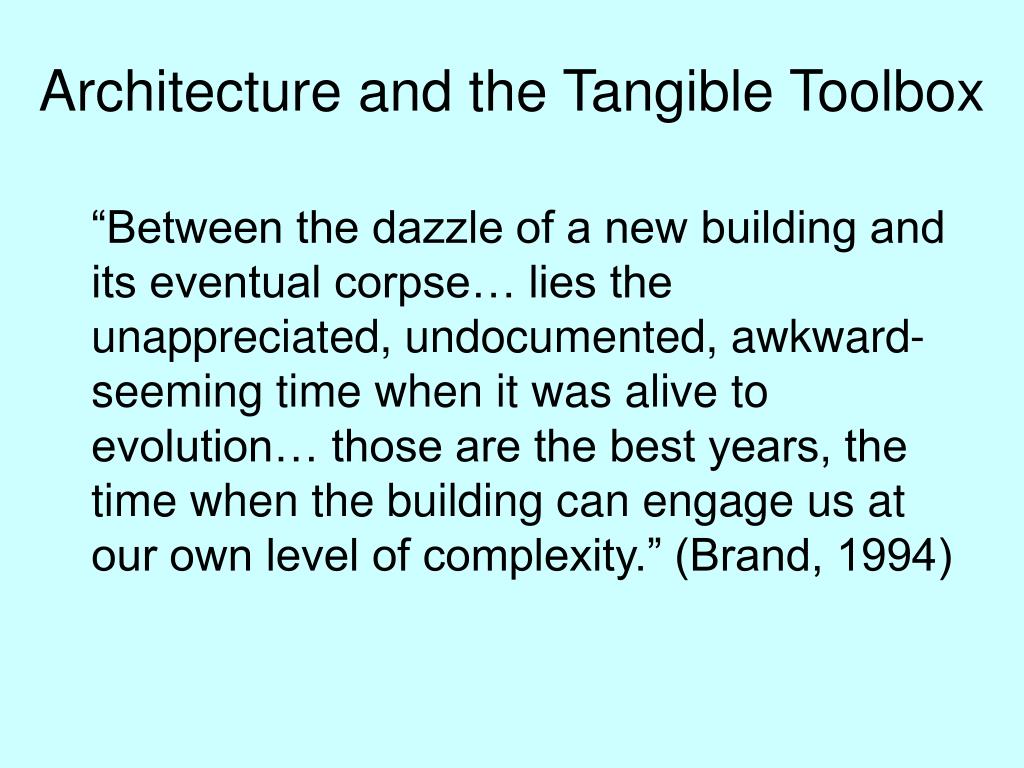 Architecture and the Tangible Toolbox

“Between the dazzle of a new building and its eventual corpse… lies the unappreciated, undocumented, awkward-seeming time when it was alive to evolution… those are the best years, the time when the building can engage us at our own level of complexity.” (Brand, 1994)